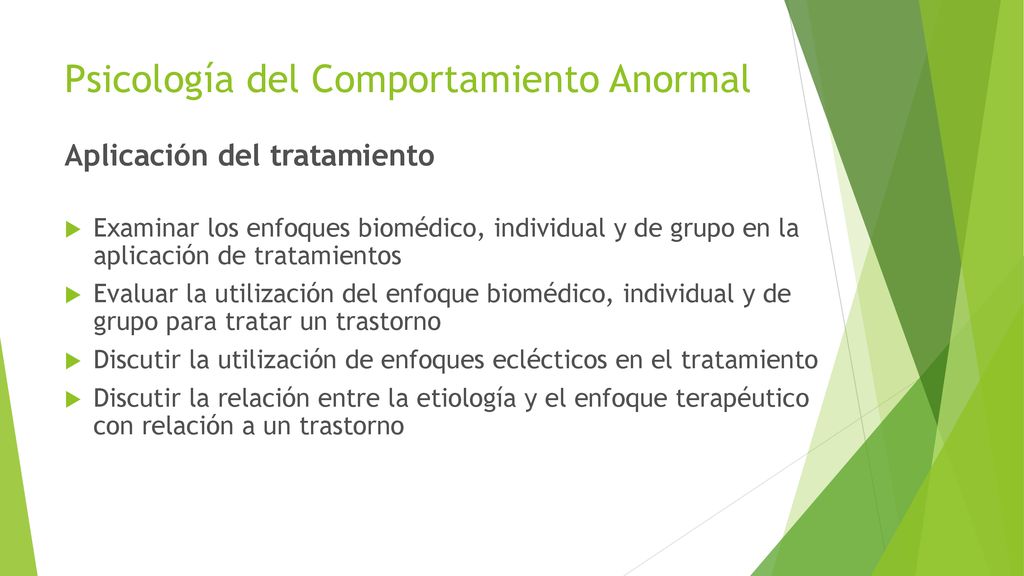 Psicología del Comportamiento Anormal

Aplicación del tratamiento

Examinar los enfoques biomédico, individual y de grupo en la aplicación de tratamientos

Evaluar la utilización del enfoque biomédico, individual y de grupo para tratar un trastorno

Discutir la utilización de enfoques eclécticos en el tratamiento

Discutir la relación entre la etiología y el enfoque terapéutico con relación a un trastorno